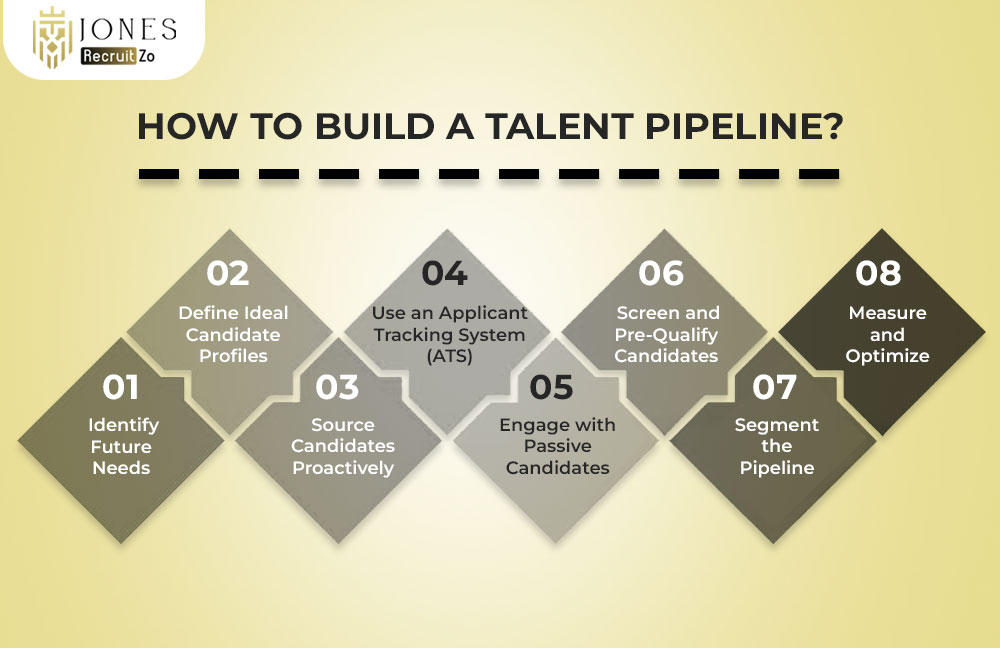 JONES
Recruit Zo

HOW TO BUILD A TALENT PIPELINE?

01
Identify Future Needs

02
Define Ideal Candidate Profiles

03
Source Candidates Proactively

04
Use an Applicant Tracking System (ATS)

05
Engage with Passive Candidates

06
Screen and Pre-Qualify Candidates

07
Segment the Pipeline

08
Measure and Optimize